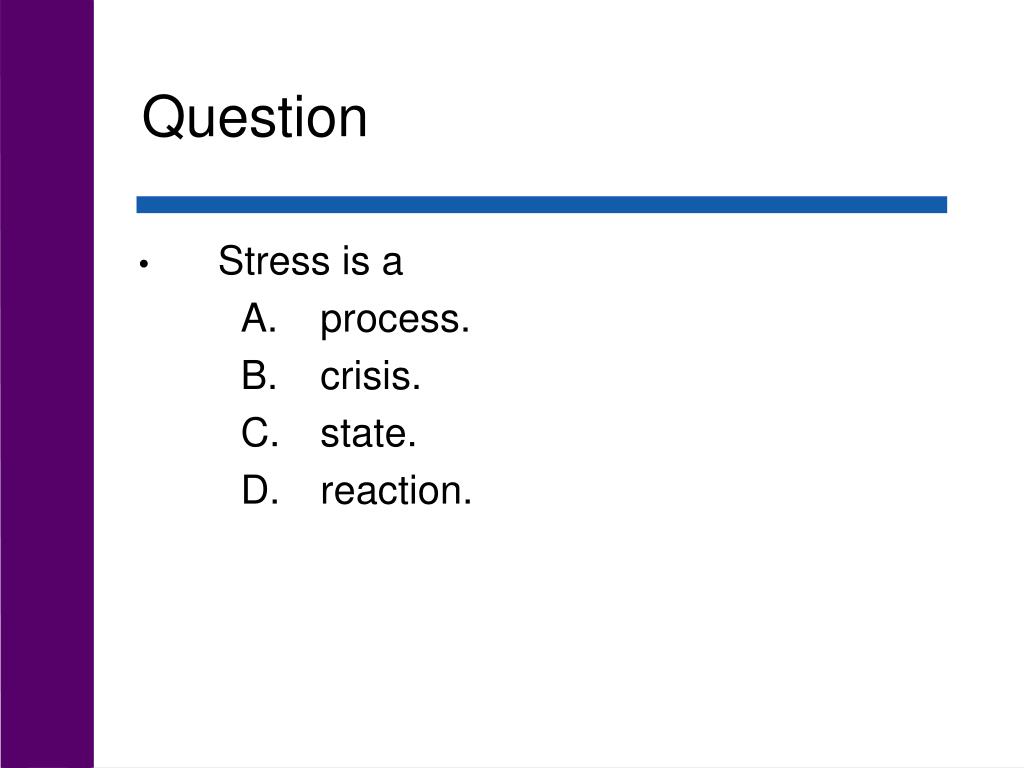 Question

• Stress is a

A. process.
B. crisis.
C. state.
D. reaction.